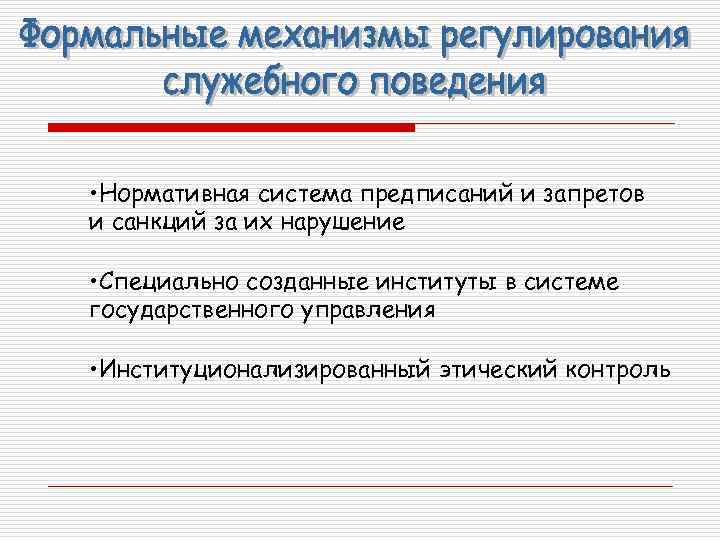 Формальные механизмы регулирования служебного поведения

•Нормативная система предписаний и запретов и санкций за их нарушение

•Специально созданные институты в системе государственного управления

•Институционализированный этический контроль